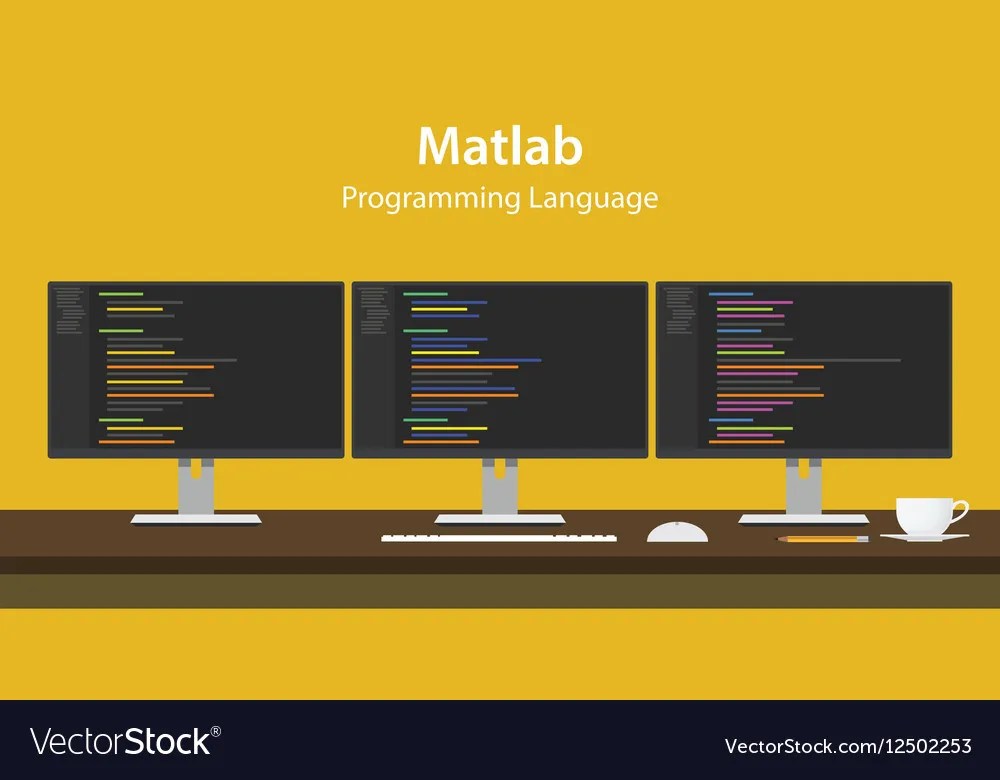 Matlab
Programming Language

VectorStock®

VectorStock.com/12502253